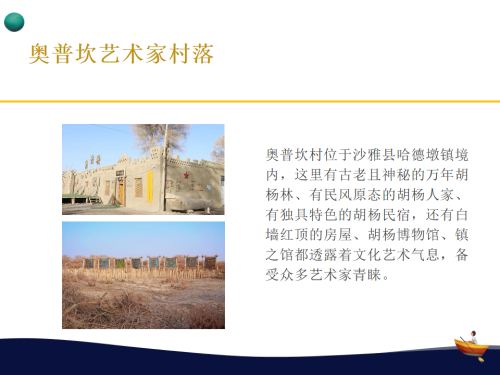 奥普坎艺术家村落

奥普坎村位于沙雅县哈德墩镇境内，这里有古老且神秘的万年胡杨林、有民风原态的胡杨人家、有独具特色的胡杨民宿，还有白墙红顶的房屋、胡杨博物馆、镇之馆都透露着文化艺术气息，备受众多艺术家青睐。